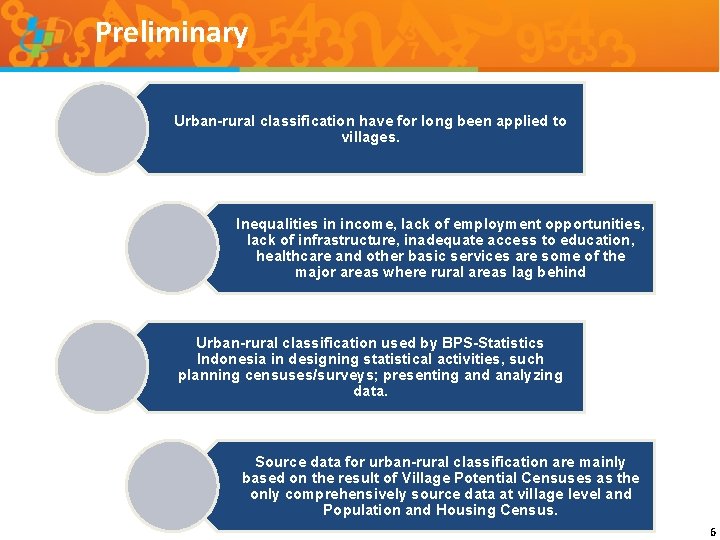 Preliminary

Urban-rural classification have for long been applied to villages.

Inequalities in income, lack of employment opportunities, lack of infrastructure, inadequate access to education, healthcare and other basic services are some of the major areas where rural areas lag behind

Urban-rural classification used by BPS-Statistics Indonesia in designing statistical activities, such planning censuses/surveys; presenting and analyzing data.

Source data for urban-rural classification are mainly based on the result of Village Potential Censuses as the only comprehensively source data at village level and Population and Housing Census.

6